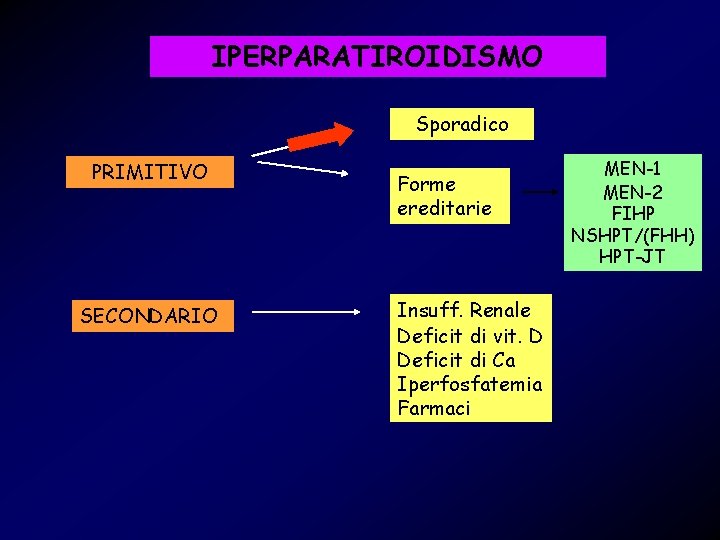 IPERPARATIROIDISMO

PRIMITIVO

Sporadico

Forme ereditarie

MEN-1
MEN-2
FIHP
NSHPT/(FHH)
HPT-JT

SECONDARIO

Insuff. Renale
Deficit di vit. D
Deficit di Ca
Iperfosfatemia
Farmaci